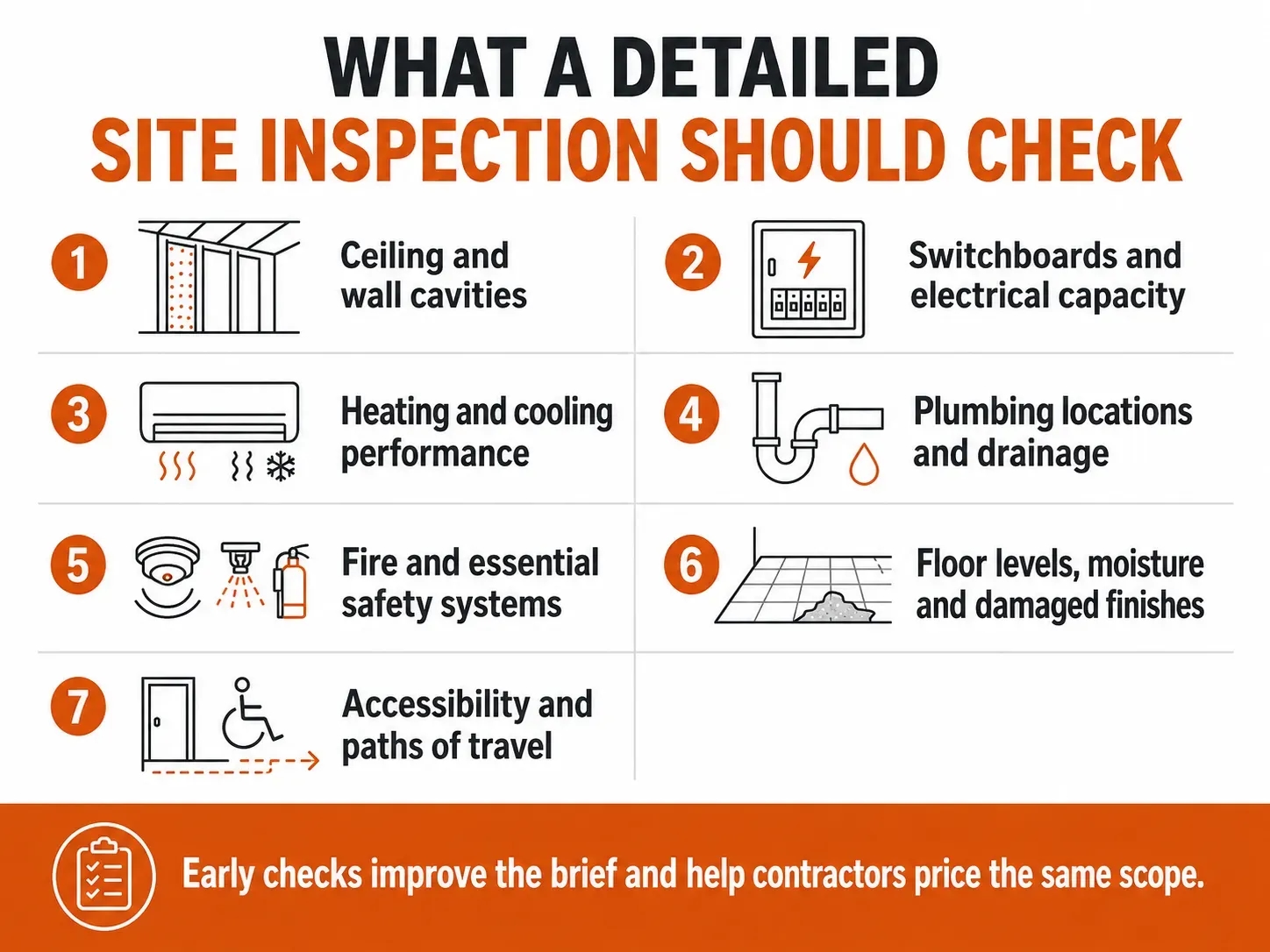 WHAT A DETAILED
SITE INSPECTION SHOULD CHECK

1 Ceiling and wall cavities

2 Switchboards and electrical capacity

3 Heating and cooling performance

4 Plumbing locations and drainage

5 Fire and essential safety systems

6 Floor levels, moisture and damaged finishes

7 Accessibility and paths of travel

Early checks improve the brief and help contractors price the same scope.